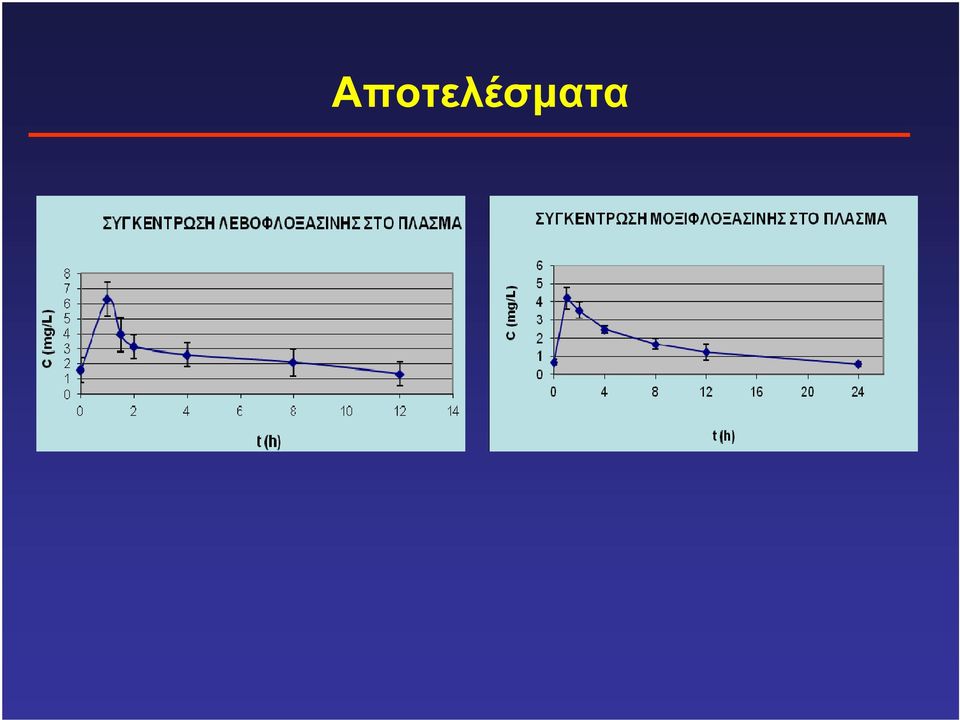 Αποτελέσματα

ΣΥΓΚΕΝΤΡΩΣΗ ΛΕΒΟΦΛΟΞΑΣΙΝΗΣ ΣΤΟ ΠΛΑΣΜΑ

C (mg/L)

8
7
6
5
4
3
2
1
0

0 2 4 6 8 10 12 14

t (h)

ΣΥΓΚΕΝΤΡΩΣΗ ΜΟΞΙΦΛΟΞΑΣΙΝΗΣ ΣΤΟ ΠΛΑΣΜΑ

C (mg/L)

6
5
4
3
2
1
0

0 4 8 12 16 20 24

t (h)